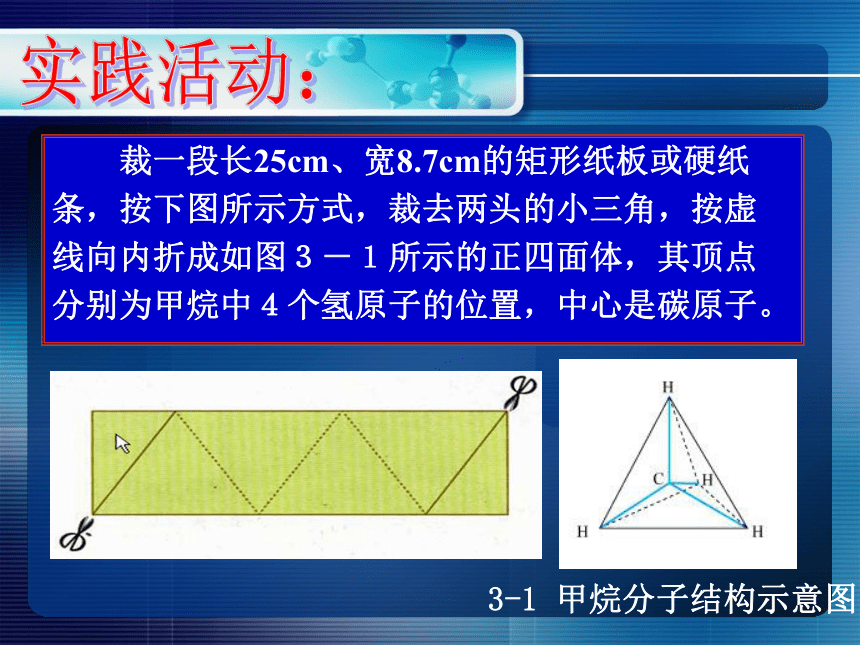 实践活动：

裁一段长25cm、宽8.7cm的矩形纸板或硬纸条，按下图所示方式，裁去两头的小三角，按虚线向内折成如图３－１所示的正四面体，其顶点分别为甲烷中４个氢原子的位置，中心是碳原子。

H
C
H
H
H

3-1 甲烷分子结构示意图